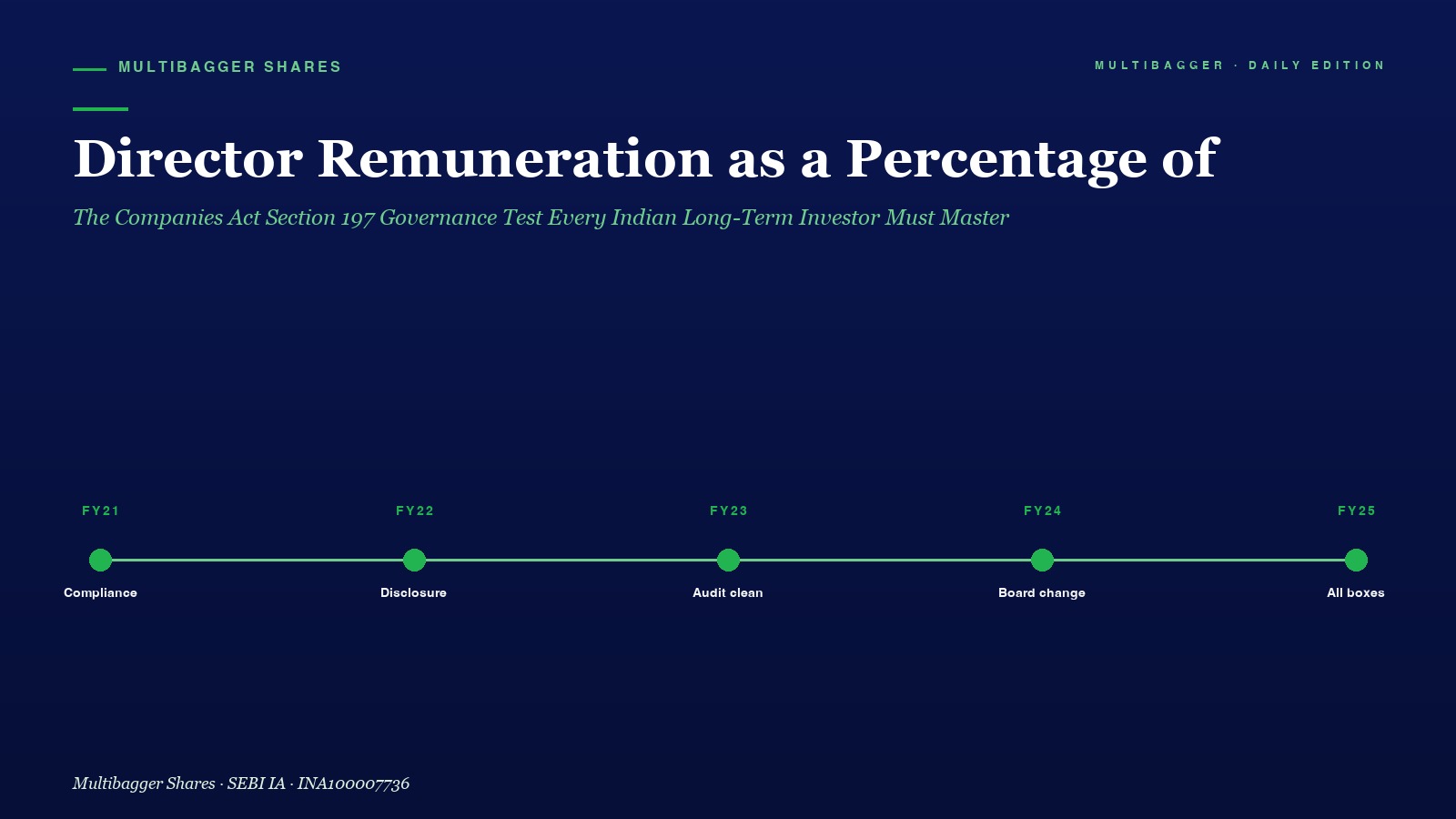 MULTIBAGGER SHARES

MULTIBAGGER · DAILY EDITION

Director Remuneration as a Percentage of

The Companies Act Section 197 Governance Test Every Indian Long-Term Investor Must Master

FY21
Compliance

FY22
Disclosure

FY23
Audit clean

FY24
Board change

FY25
All boxes

Multibagger Shares · SEBI IA · INA100007736